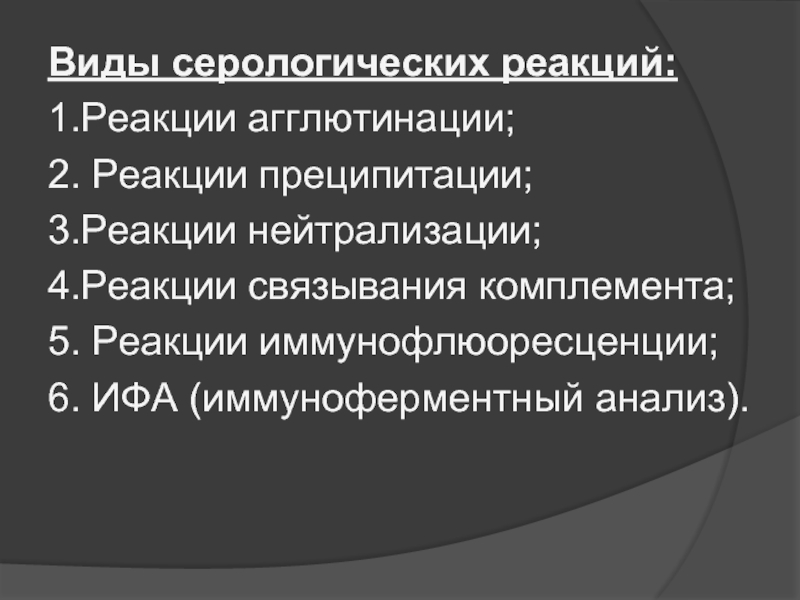 Виды серологических реакций:
1.Реакции агглютинации;
2. Реакции преципитации;
3.Реакции нейтрализации;
4.Реакции связывания комплемента;
5. Реакции иммунофлюоресценции;
6. ИФА (иммуноферментный анализ).